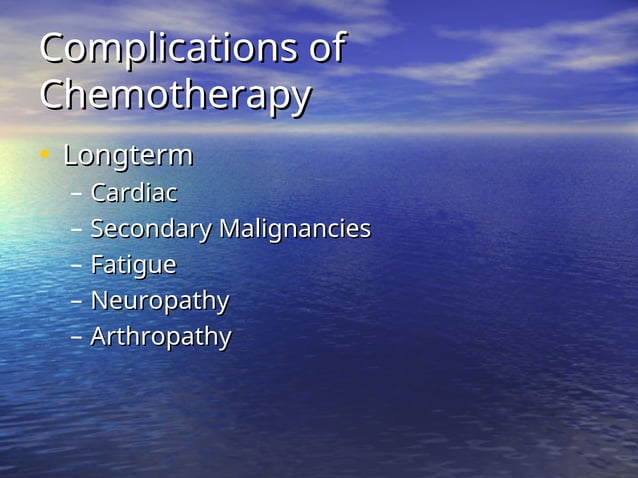 Complications of Chemotherapy

• Longterm
  – Cardiac
  – Secondary Malignancies
  – Fatigue
  – Neuropathy
  – Arthropathy